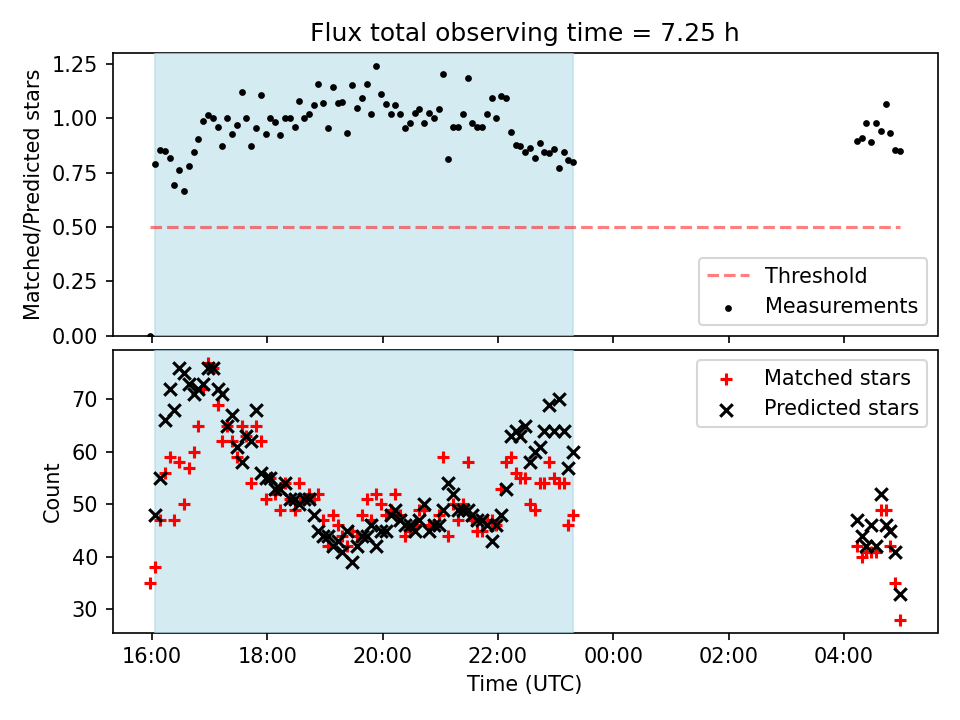 Flux total observing time = 7.25 h

Matched/Predicted stars

1.25
1.00
0.75
0.50
0.25
0.00

Threshold
Measurements

Count

70
60
50
40
30

Matched stars
Predicted stars

16:00
18:00
20:00
22:00
00:00
02:00
04:00

Time (UTC)